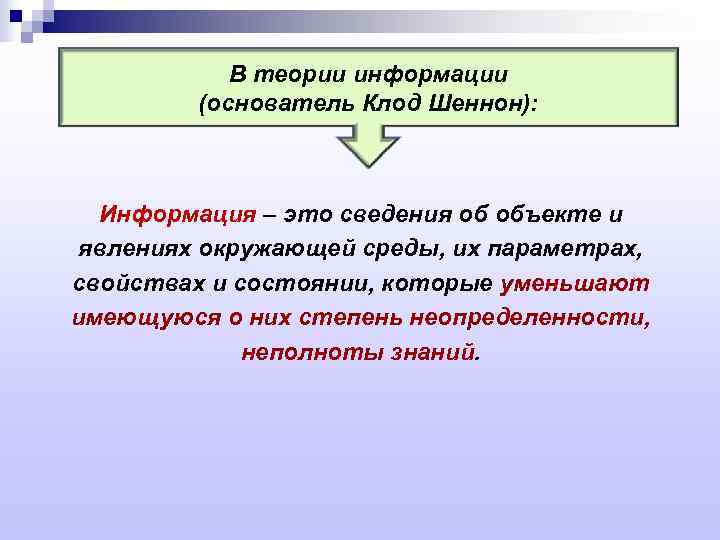 В теории информации (основатель Клод Шеннон):

Информация – это сведения об объекте и явлениях окружающей среды, их параметрах, свойствах и состоянии, которые уменьшают имеющуюся о них степень неопределенности, неполноты знаний.